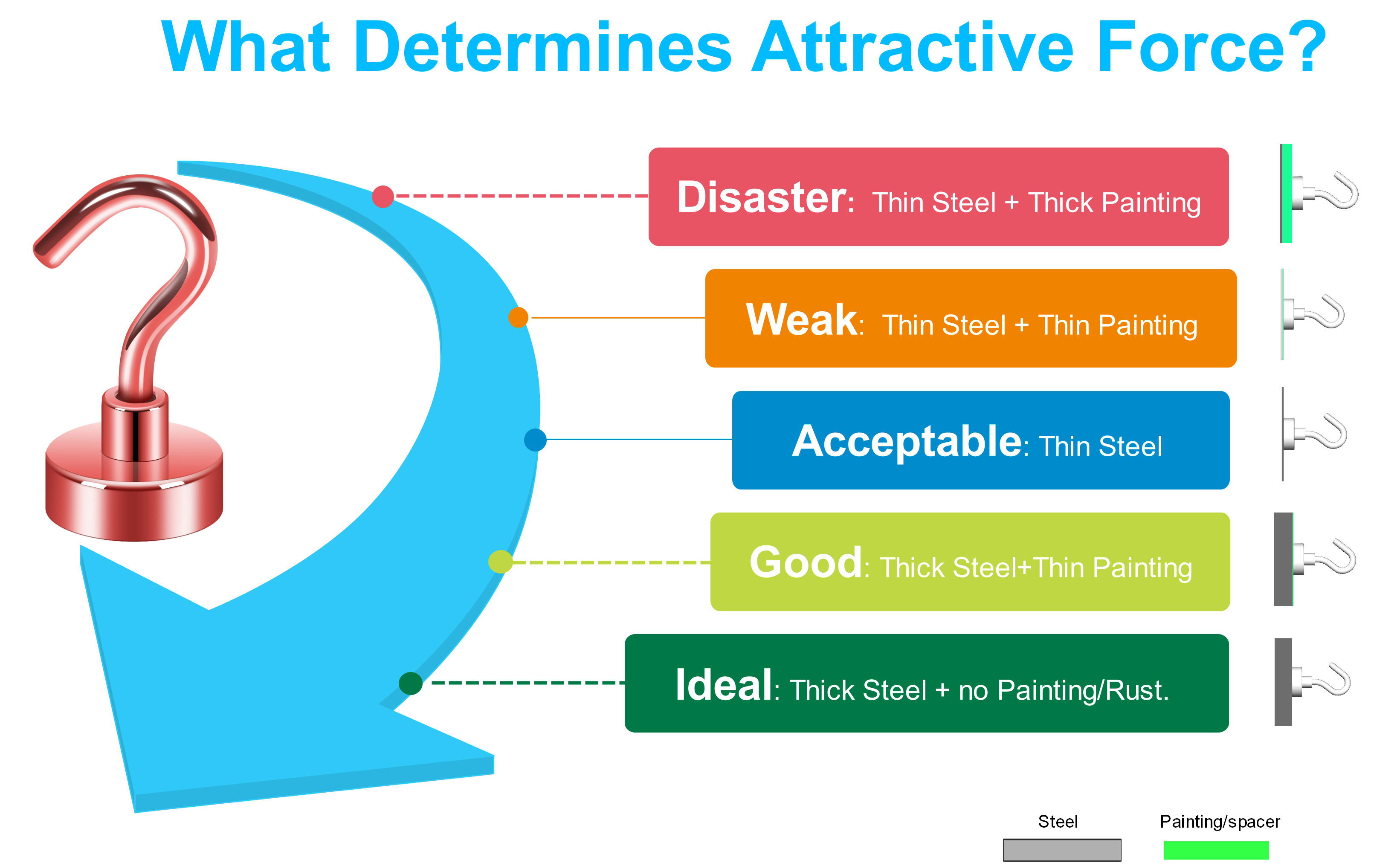 What Determines Attractive Force?

Disaster: Thin Steel + Thick Painting

Weak: Thin Steel + Thin Painting

Acceptable: Thin Steel

Good: Thick Steel+Thin Painting

Ideal: Thick Steel + no Painting/Rust.

Steel

Painting/spacer